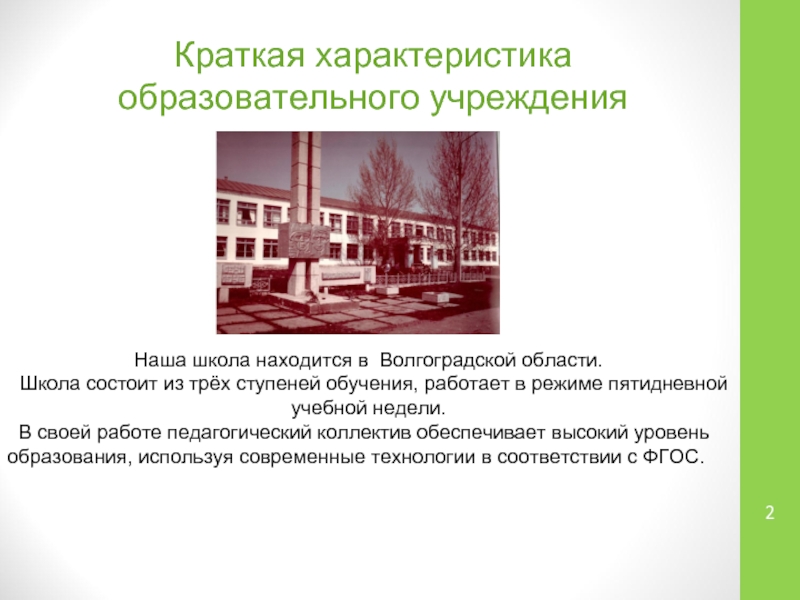 Краткая характеристика образовательного учреждения

Наша школа находится в Волгоградской области.
Школа состоит из трёх ступеней обучения, работает в режиме пятидневной учебной недели.
В своей работе педагогический коллектив обеспечивает высокий уровень образования, используя современные технологии в соответствии с ФГОС.

2